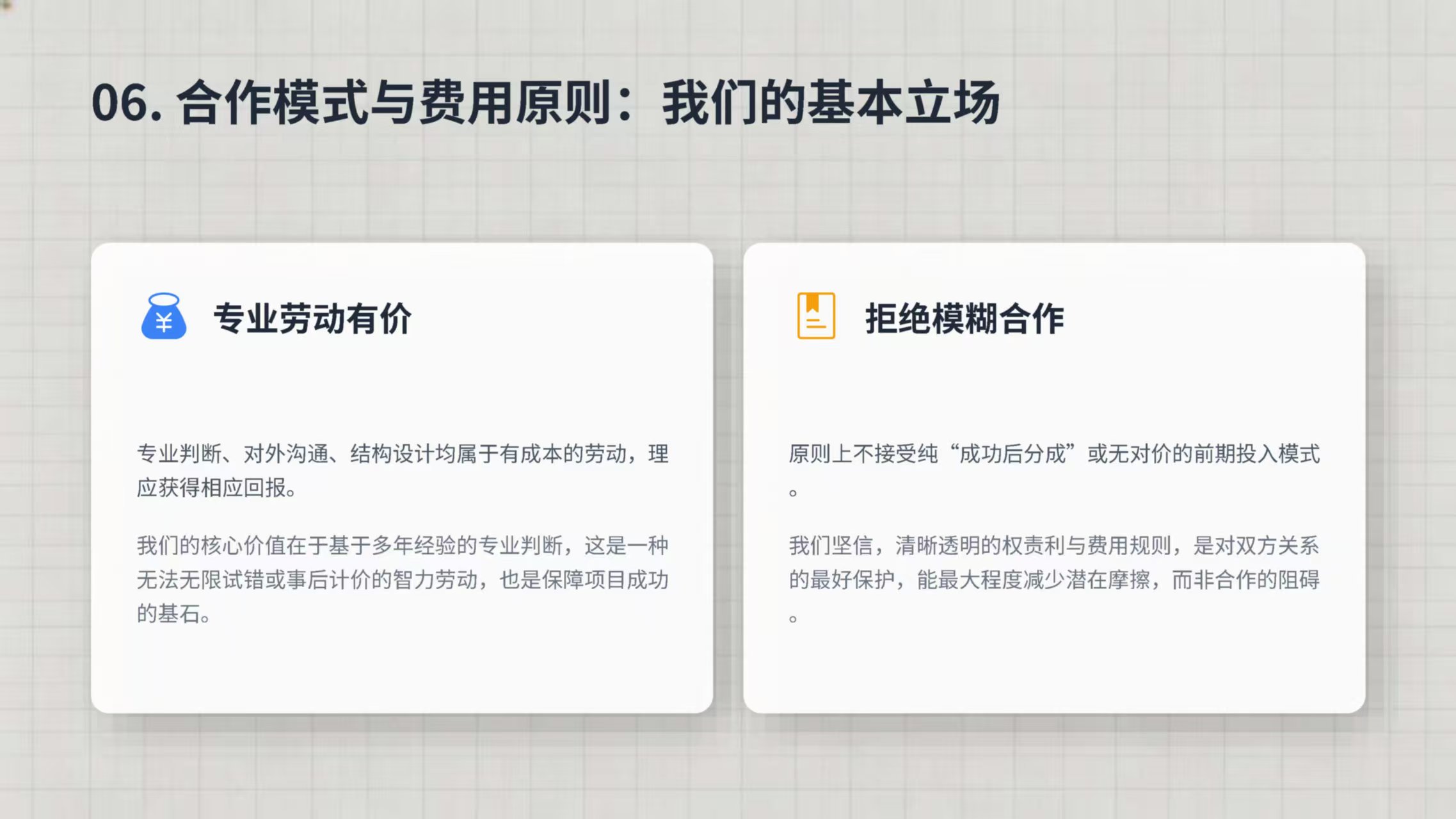 06. 合作模式与费用原则：我们的基本立场

专业劳动有价

专业判断、对外沟通、结构设计均属于有成本的劳动，理应获得相应回报。

我们的核心价值在于基于多年经验的专业判断，这是一种无法无限试错或事后计价的智力劳动，也是保障项目成功的基石。

拒绝模糊合作

原则上不接受纯“成功后分成”或无对价的前期投入模式。

我们坚信，清晰透明的权责利与费用规则，是对双方关系的最好保护，能最大程度减少潜在摩擦，而非合作的阻碍。